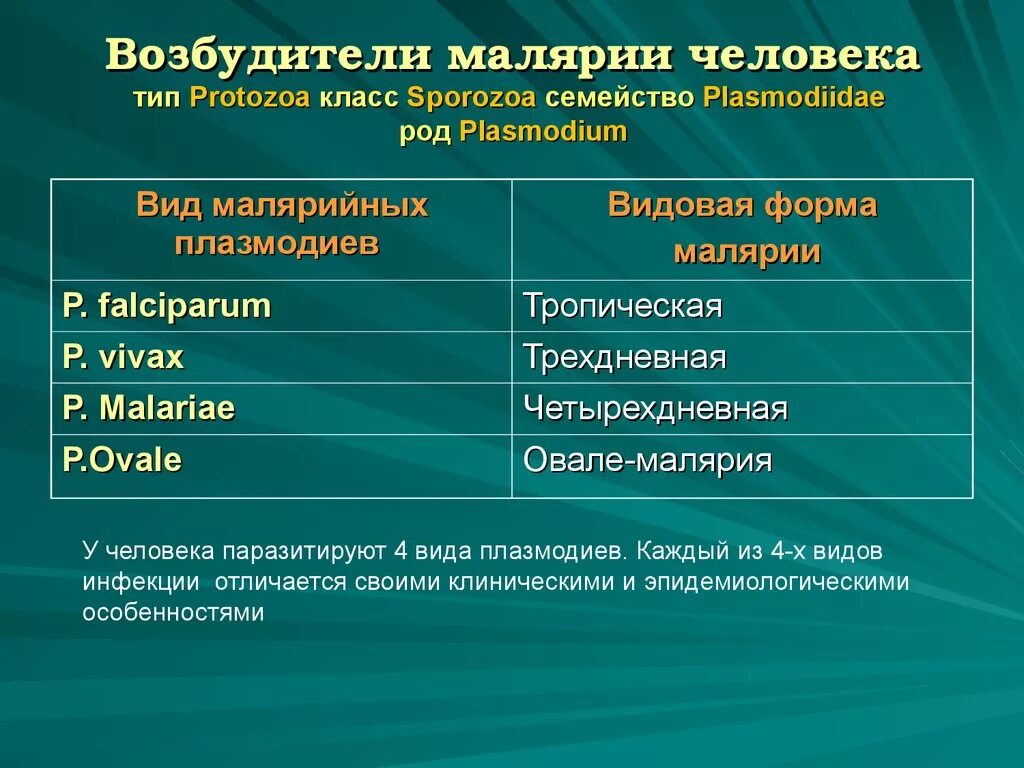 Возбудители малярии человека
тип Protozoa класс Sporozoa семейство Plasmodiidae
род Plasmodium

| Вид малярийных плазмодиев | Видовая форма малярии |
|---|---|
| P. falciparum | Тропическая |
| P. vivax | Трехдневная |
| P. Malariae | Четырехдневная |
| P.Ovale | Овале-малярия |

У человека паразитируют 4 вида плазмодиев. Каждый из 4-х видов инфекции отличается своими клиническими и эпидемиологическими особенностями